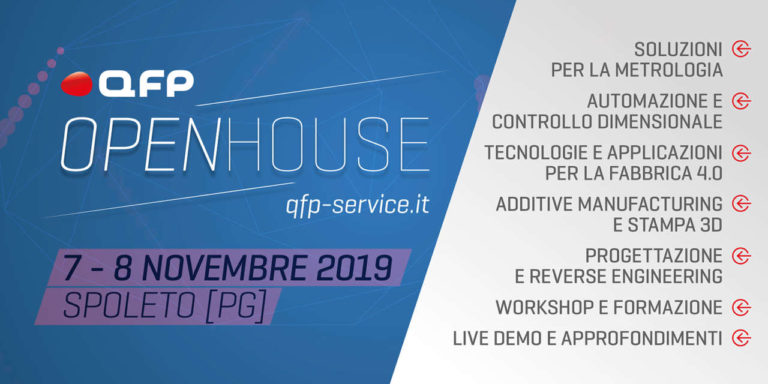 QFP

OPENHOUSE

qfp-service.it

7 - 8 NOVEMBRE 2019
SPOLETO [PG]

SOLUZIONI PER LA METROLOGIA

AUTOMAZIONE E CONTROLLO DIMENSIONALE

TECNOLOGIE E APPLICAZIONI PER LA FABBRICA 4.0

ADDITIVE MANUFACTURING E STAMPA 3D

PROGETTAZIONE E REVERSE ENGINEERING

WORKSHOP E FORMAZIONE

LIVE DEMO E APPROFONDIMENTI